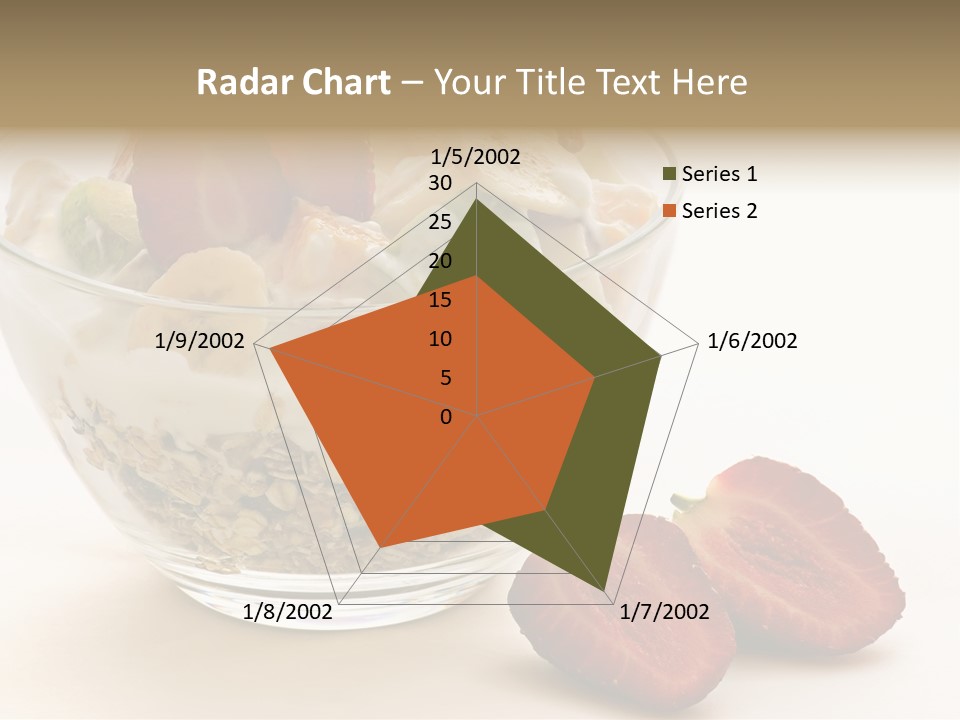 Radar Chart – Your Title Text Here

1/5/2002
30
25
20
15
10
5
0
1/6/2002
1/7/2002
1/8/2002
1/9/2002

Series 1
Series 2